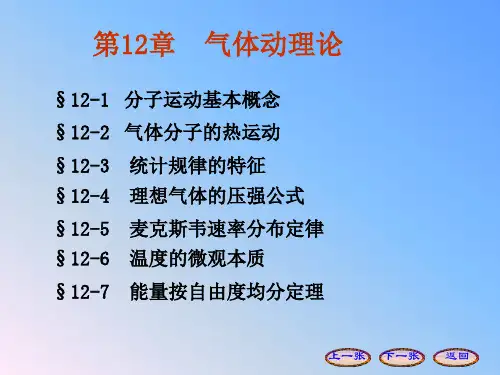 第12章　气体动理论

§12-1　分子运动基本概念

§12-2　气体分子的热运动

§12-3　统计规律的特征

§12-4　理想气体的压强公式

§12-5　麦克斯韦速率分布定律

§12-6　温度的微观本质

§12-7　能量按自由度均分定理

上一张　下一张　返回